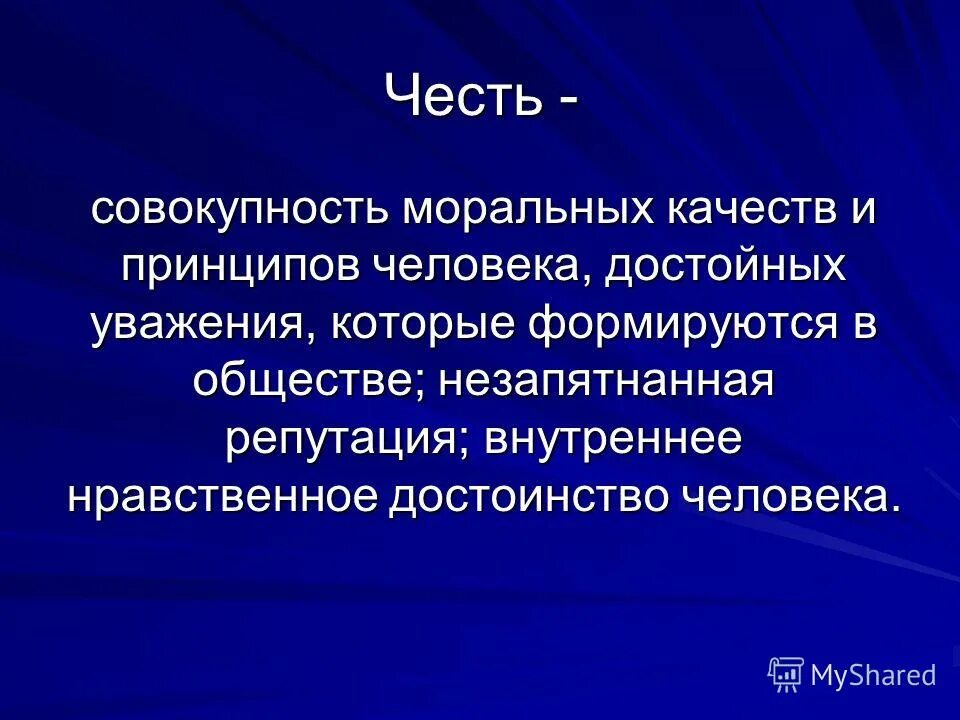 Честь -

совокупность моральных качеств и принципов человека, достойных уважения, которые формируются в обществе; незапятнанная репутация; внутреннее нравственное достоинство человека.

MyShared